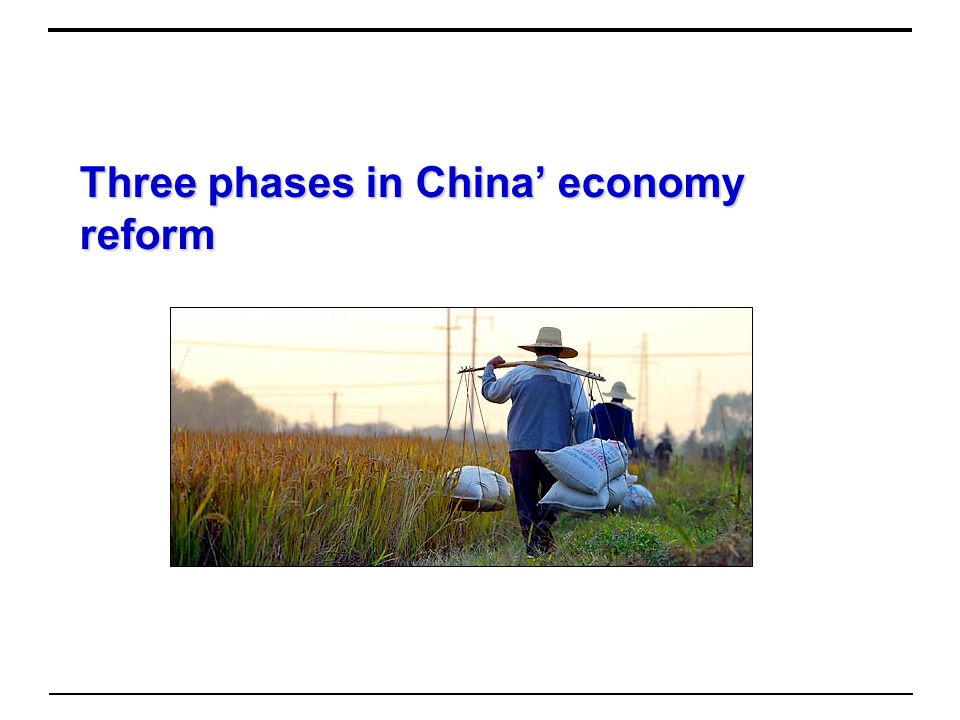 Three phases in China’ economy reform